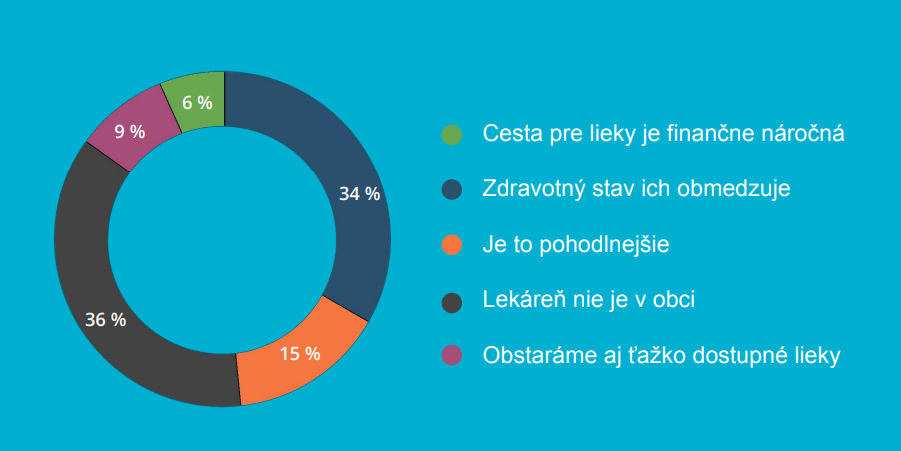 6 %
34 %
15 %
36 %
9 %

Cesta pre lieky je finančne náročná
Zdravotný stav ich obmedzuje
Je to pohodlnejšie
Lekáreň nie je v obci
Obstaráme aj ťažko dostupné lieky